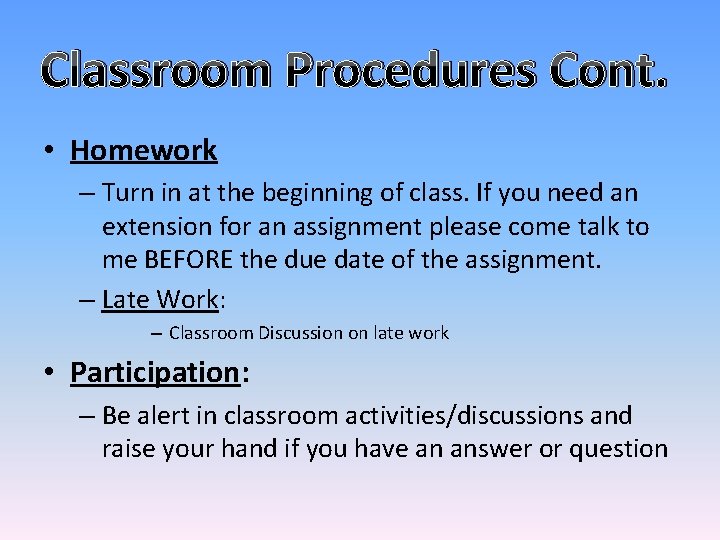 Classroom Procedures Cont.

• Homework
– Turn in at the beginning of class. If you need an extension for an assignment please come talk to me BEFORE the due date of the assignment.
– Late Work:
– Classroom Discussion on late work

• Participation:
– Be alert in classroom activities/discussions and raise your hand if you have an answer or question